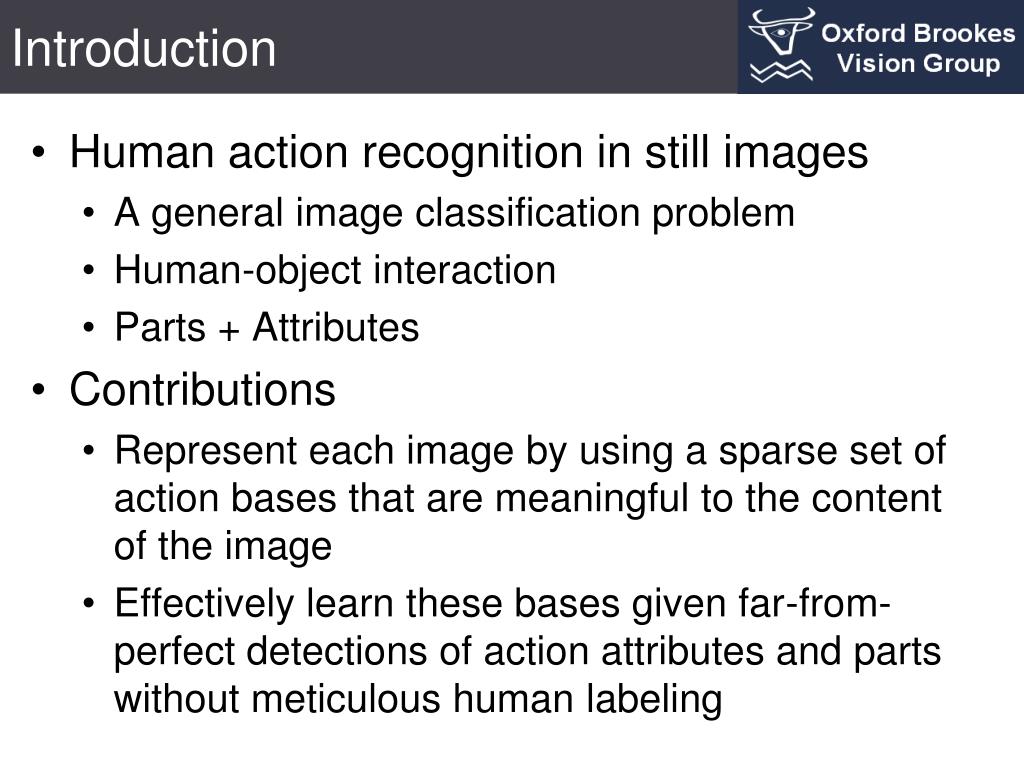 Introduction

Oxford Brookes Vision Group

• Human action recognition in still images
  • A general image classification problem
  • Human-object interaction
  • Parts + Attributes
• Contributions
  • Represent each image by using a sparse set of action bases that are meaningful to the content of the image
  • Effectively learn these bases given far-from-perfect detections of action attributes and parts without meticulous human labeling